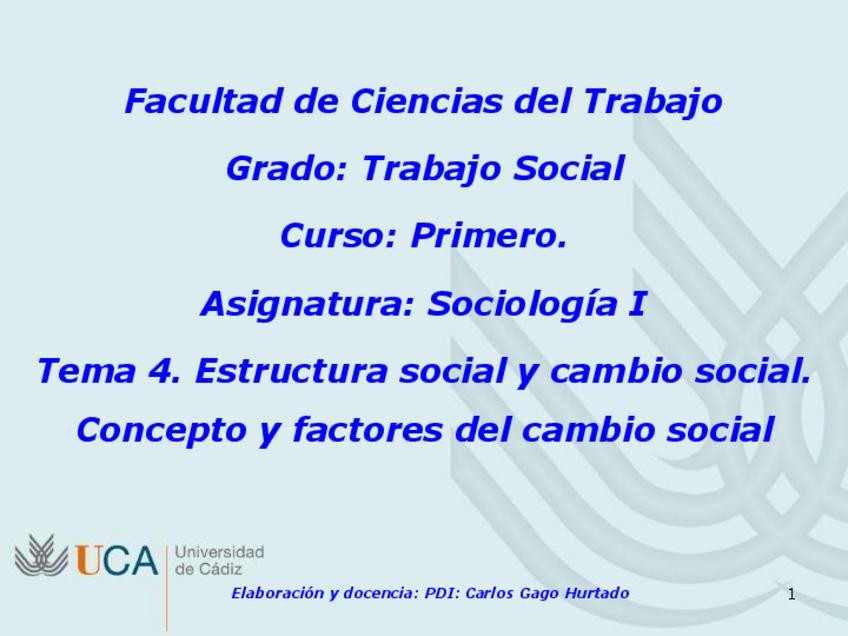 Facultad de Ciencias del Trabajo

Grado: Trabajo Social

Curso: Primero.

Asignatura: Sociología I

Tema 4. Estructura social y cambio social. Concepto y factores del cambio social

UCA Universidad de Cádiz

Elaboración y docencia: PDI: Carlos Gago Hurtado

1